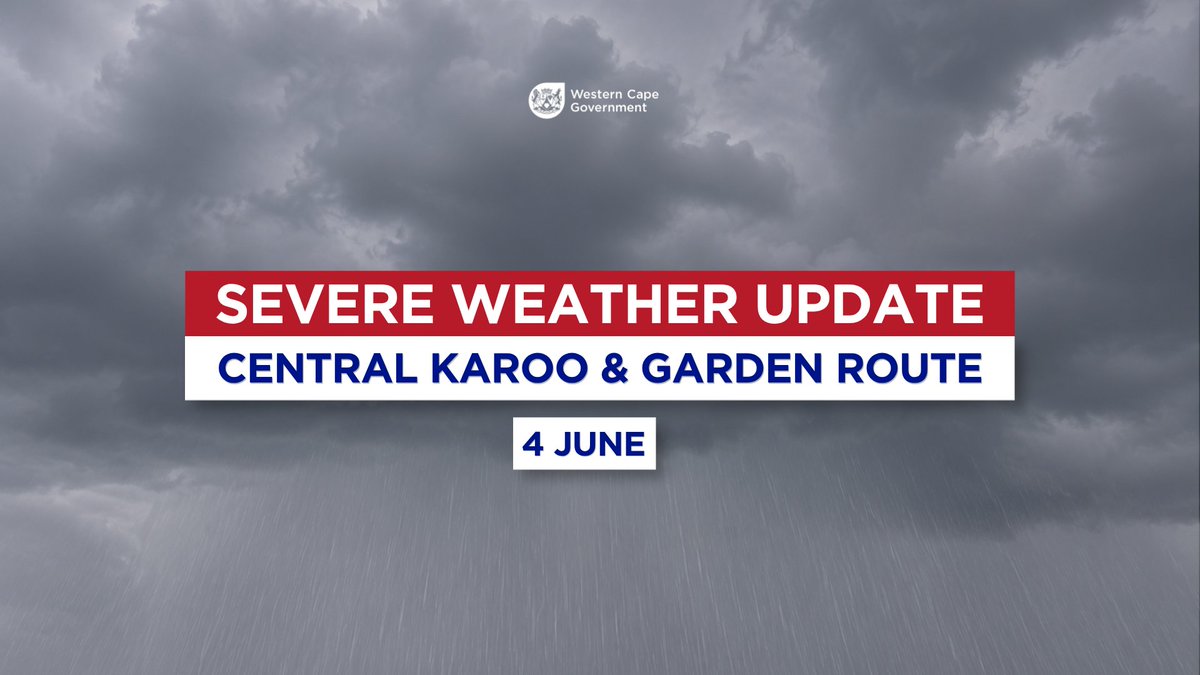 Western Cape Government

SEVERE WEATHER UPDATE

CENTRAL KAROO & GARDEN ROUTE

4 JUNE